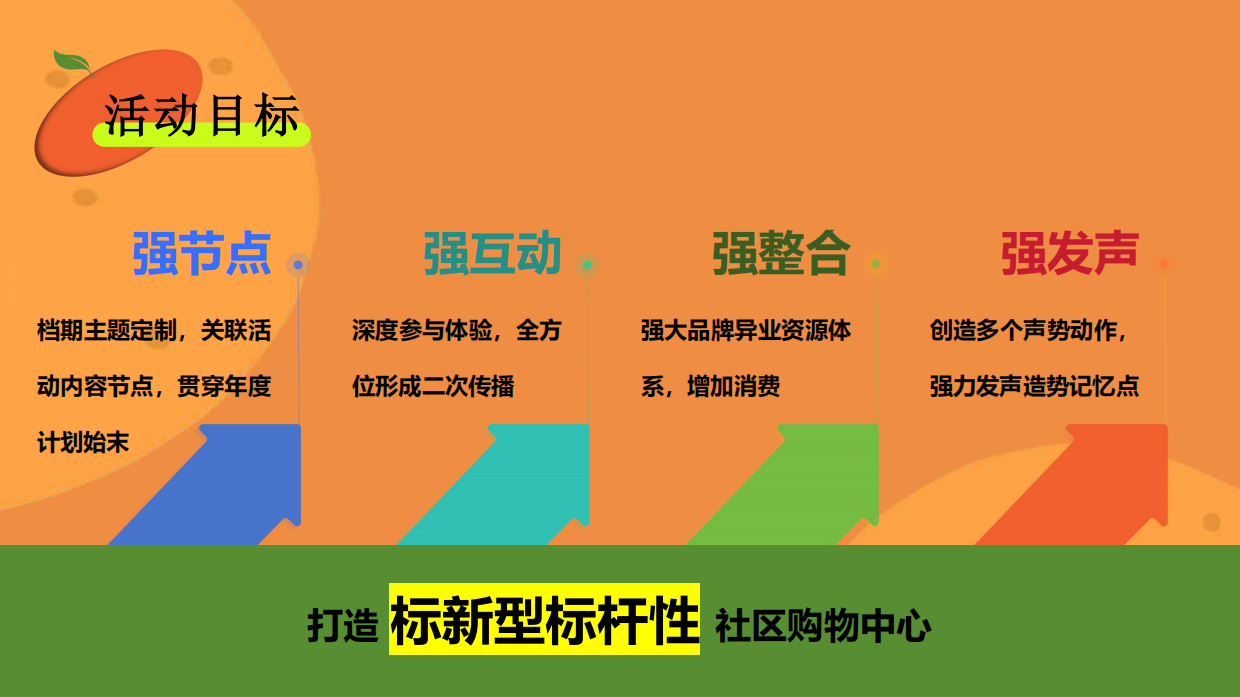 活动目标

强节点

档期主题定制，关联活动内容节点，贯穿年度计划始末

强互动

深度参与体验，全方位形成二次传播

强整合

强大品牌异业资源体系，增加消费

强发声

创造多个声势动作，强力发声造势记忆点

打造 标新型标杆性 社区购物中心